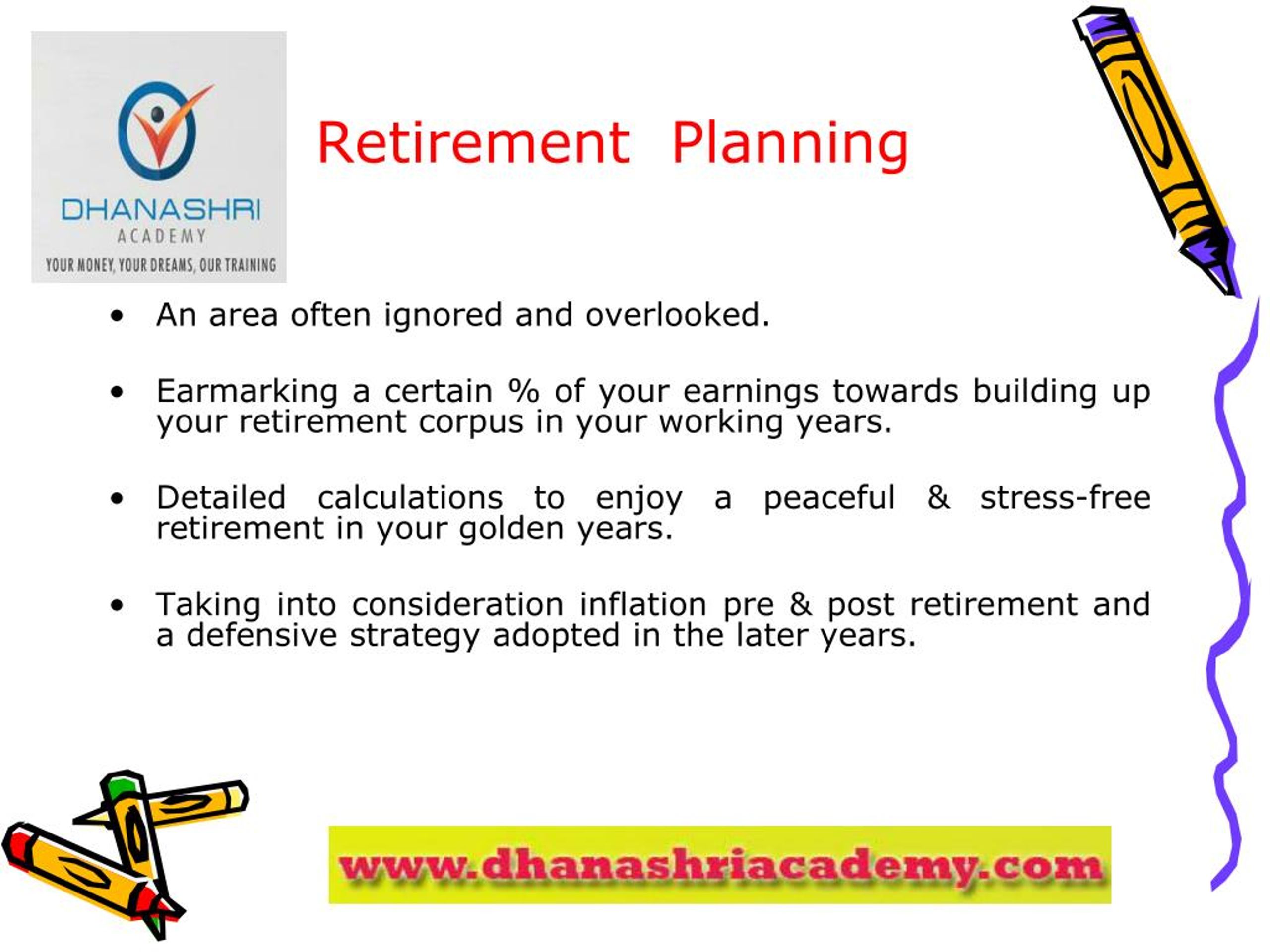 DHANASHRI
ACADEMY
YOUR MONEY, YOUR DREAMS, OUR TRAINING

Retirement Planning

• An area often ignored and overlooked.

• Earmarking a certain % of your earnings towards building up your retirement corpus in your working years.

• Detailed calculations to enjoy a peaceful & stress-free retirement in your golden years.

• Taking into consideration inflation pre & post retirement and a defensive strategy adopted in the later years.

www.dhanashriacademy.com